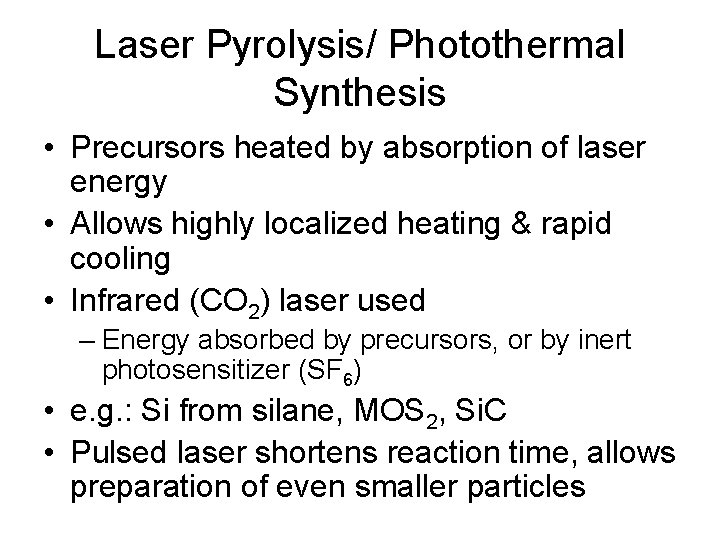 Laser Pyrolysis/ Photothermal Synthesis

• Precursors heated by absorption of laser energy
• Allows highly localized heating & rapid cooling
• Infrared ($CO_2$) laser used
– Energy absorbed by precursors, or by inert photosensitizer ($SF_6$)
• e.g.: Si from silane, $MOS_2$, SiC
• Pulsed laser shortens reaction time, allows preparation of even smaller particles